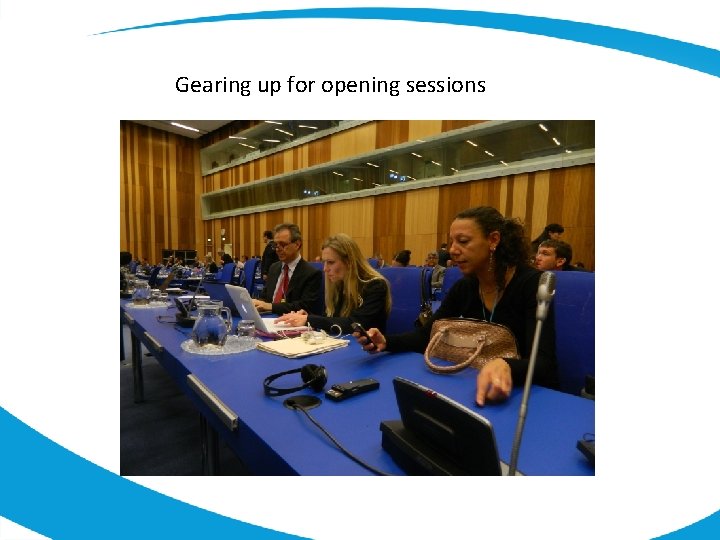 Gearing up for opening sessions